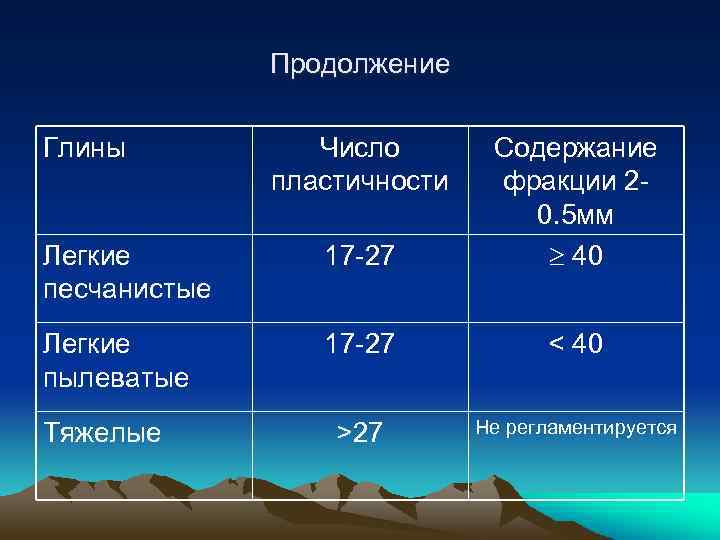 Продолжение

| Глины | Число пластичности | Содержание фракции 2-0.5мм |
|---|---|---|
| Легкие песчанистые | 17-27 | $\geq 40$ |
| Легкие пылеватые | 17-27 | < 40 |
| Тяжелые | >27 | Не регламентируется |